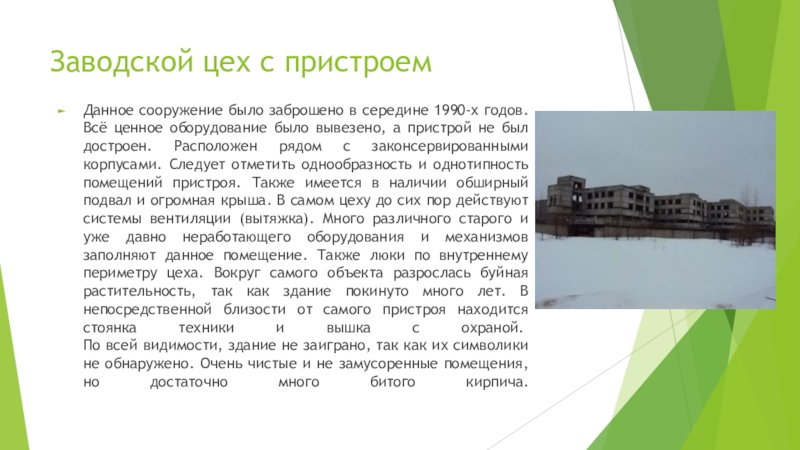 Заводской цех с пристроем

Данное сооружение было заброшено в середине 1990-х годов. Всё ценное оборудование было вывезено, а пристрой не был достроен. Расположен рядом с законсервированными корпусами. Следует отметить однообразность и однотипность помещений пристроя. Также имеется в наличии обширный подвал и огромная крыша. В самом цеху до сих пор действуют системы вентиляции (вытяжка). Много различного старого и уже давно неработающего оборудования и механизмов заполняют данное помещение. Также люки по внутреннему периметру цеха. Вокруг самого объекта разрослась буйная растительность, так как здание покинуто много лет. В непосредственной близости от самого пристроя находится стоянка техники и вышка с охраной.
По всей видимости, здание не заиграно, так как их символики не обнаружено. Очень чистые и не замусоренные помещения, но достаточно много битого кирпича.